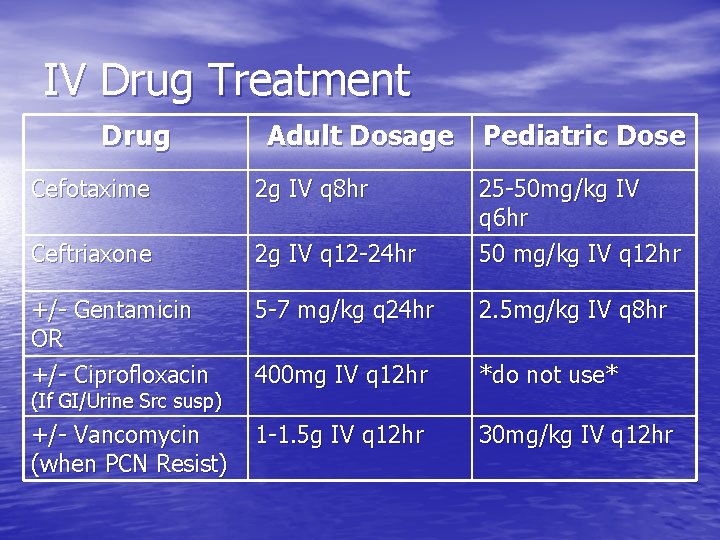 IV Drug Treatment

| Drug | Adult Dosage | Pediatric Dose |
|---|---|---|
| Cefotaxime | 2g IV q8hr | 25-50mg/kg IV q6hr |
| Ceftriaxone | 2g IV q12-24hr | 50 mg/kg IV q12hr |
| +/- Gentamicin OR | 5-7 mg/kg q24hr | 2.5mg/kg IV q8hr |
| +/- Ciprofloxacin (If GI/Urine Src susp) | 400mg IV q12hr | *do not use* |
| +/- Vancomycin (when PCN Resist) | 1-1.5g IV q12hr | 30mg/kg IV q12hr |